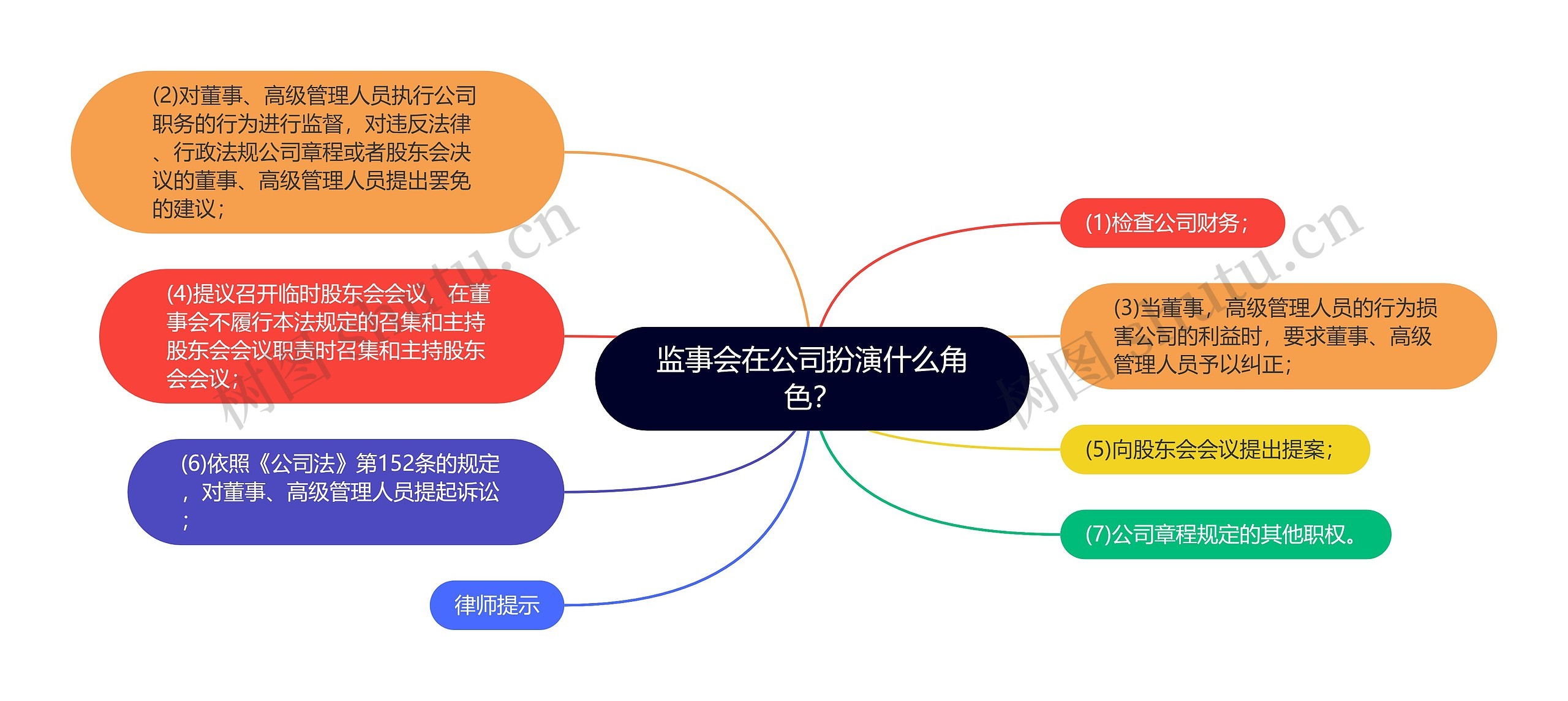 监事会在公司扮演什么角色?

(2)对董事、高级管理人员执行公司职务的行为进行监督，对违反法律、行政法规公司章程或者股东会决议的董事、高级管理人员提出罢免的建议;

(4)提议召开临时股东会会议，在董事会不履行本法规定的召集和主持股东会会议职责时召集和主持股东会会议;

(6)依照《公司法》第152条的规定，对董事、高级管理人员提起诉讼;

律师提示

(1)检查公司财务;

(3)当董事，高级管理人员的行为损害公司的利益时，要求董事、高级管理人员予以纠正;

(5)向股东会会议提出提案;

(7)公司章程规定的其他职权。

树图 shutu.cn

树图 shutu.cn